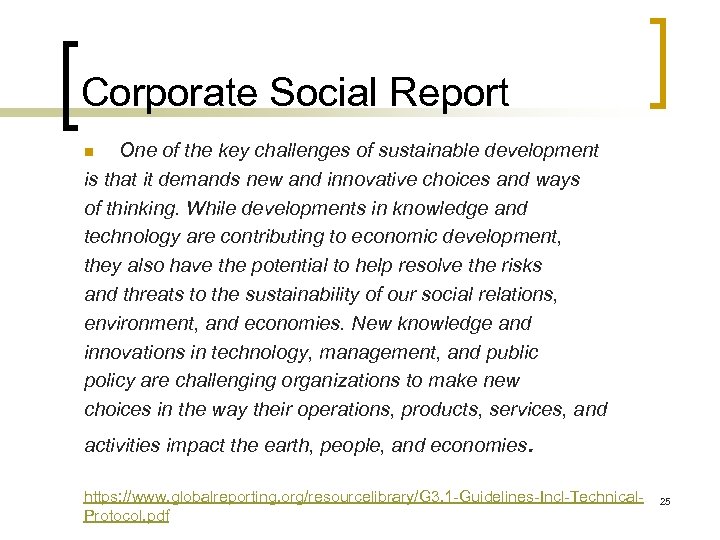 Corporate Social Report

One of the key challenges of sustainable development is that it demands new and innovative choices and ways of thinking. While developments in knowledge and technology are contributing to economic development, they also have the potential to help resolve the risks and threats to the sustainability of our social relations, environment, and economies. New knowledge and innovations in technology, management, and public policy are challenging organizations to make new choices in the way their operations, products, services, and activities impact the earth, people, and economies.

https://www.globalreporting.org/resourcelibrary/G3.1-Guidelines-Incl-Technical-Protocol.pdf

25